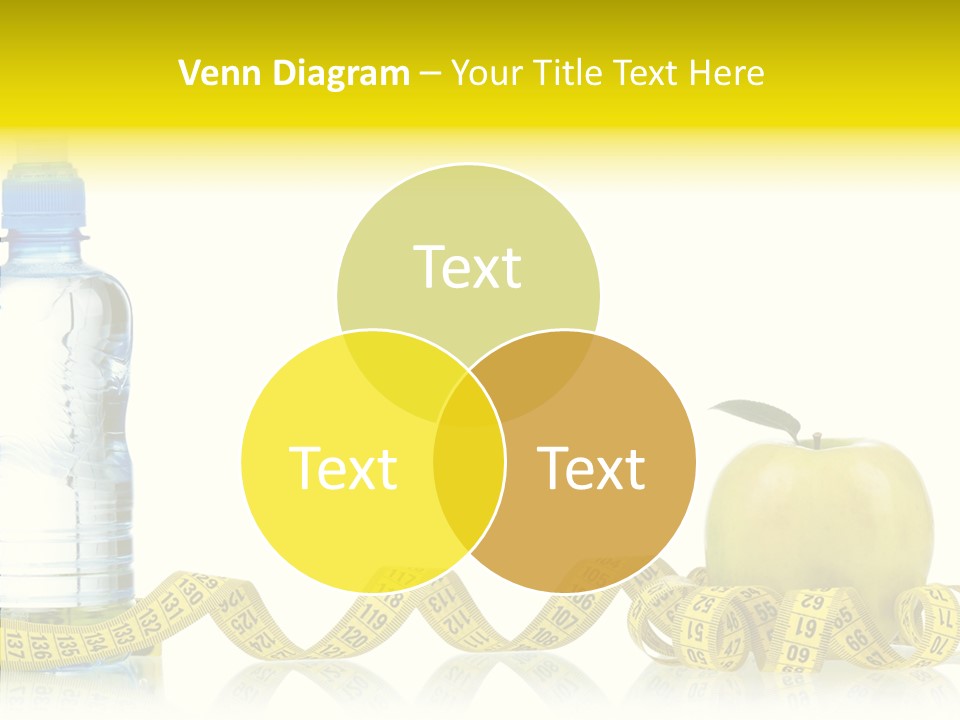 Venn Diagram – Your Title Text Here

Text

Text

Text